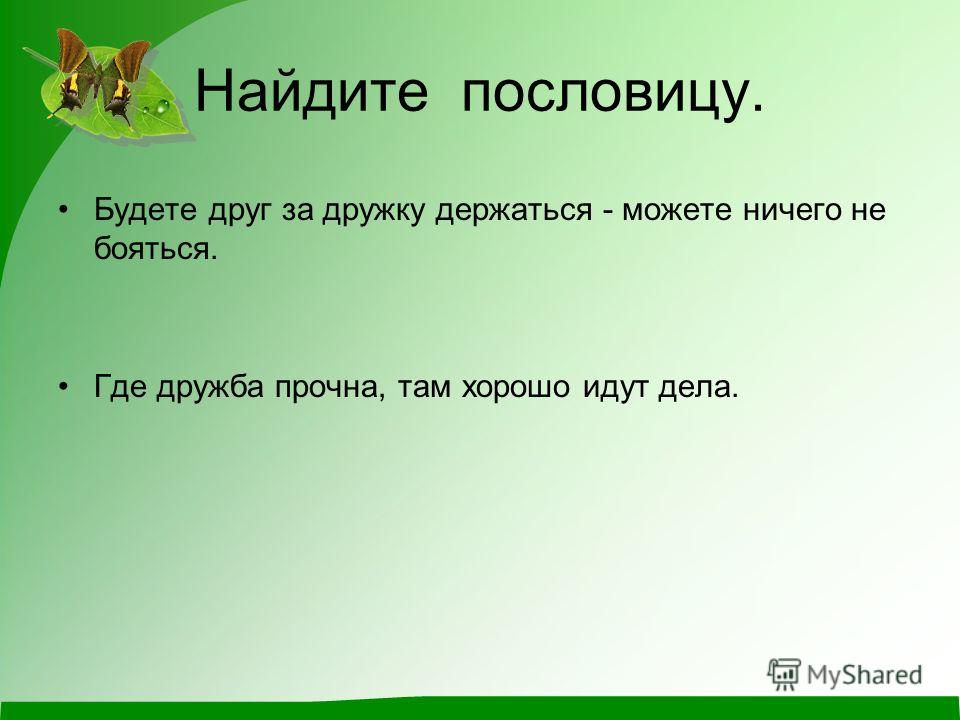 Найдите пословицу.

• Будете друг за дружку держаться - можете ничего не бояться.

• Где дружба прочна, там хорошо идут дела.

MyShared